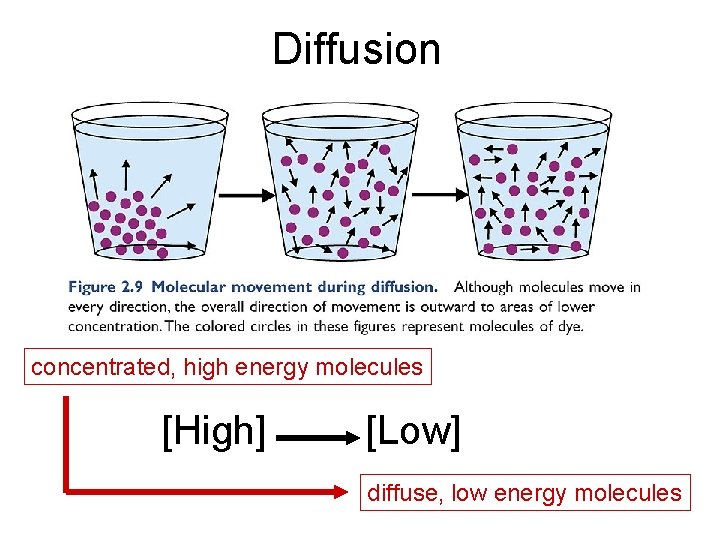 Diffusion

Figure 2.9 Molecular movement during diffusion. Although molecules move in every direction, the overall direction of movement is outward to areas of lower concentration. The colored circles in these figures represent molecules of dye.

concentrated, high energy molecules

[High] → [Low]

diffuse, low energy molecules